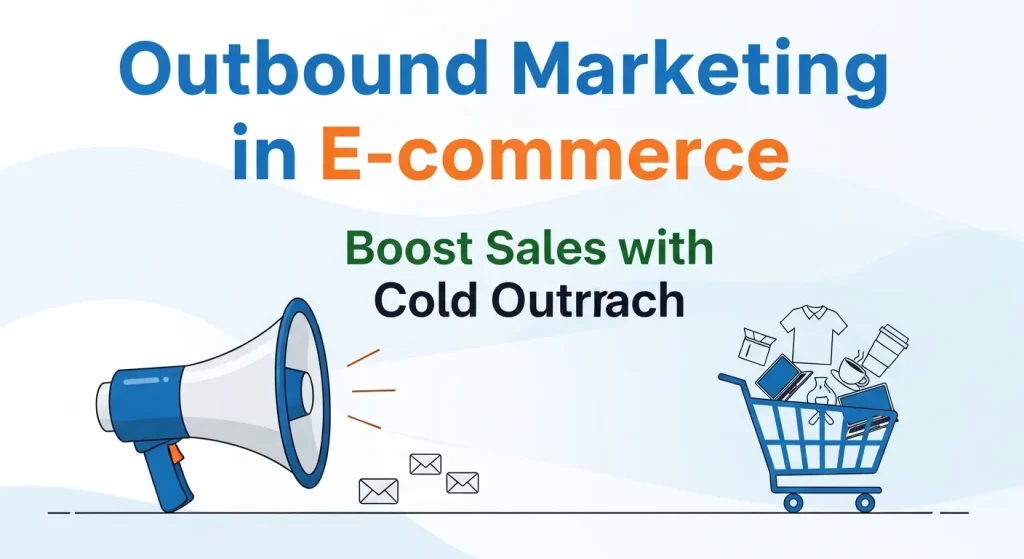 Outbound Marketing in E-commerce

Boost Sales with Cold Outrrach